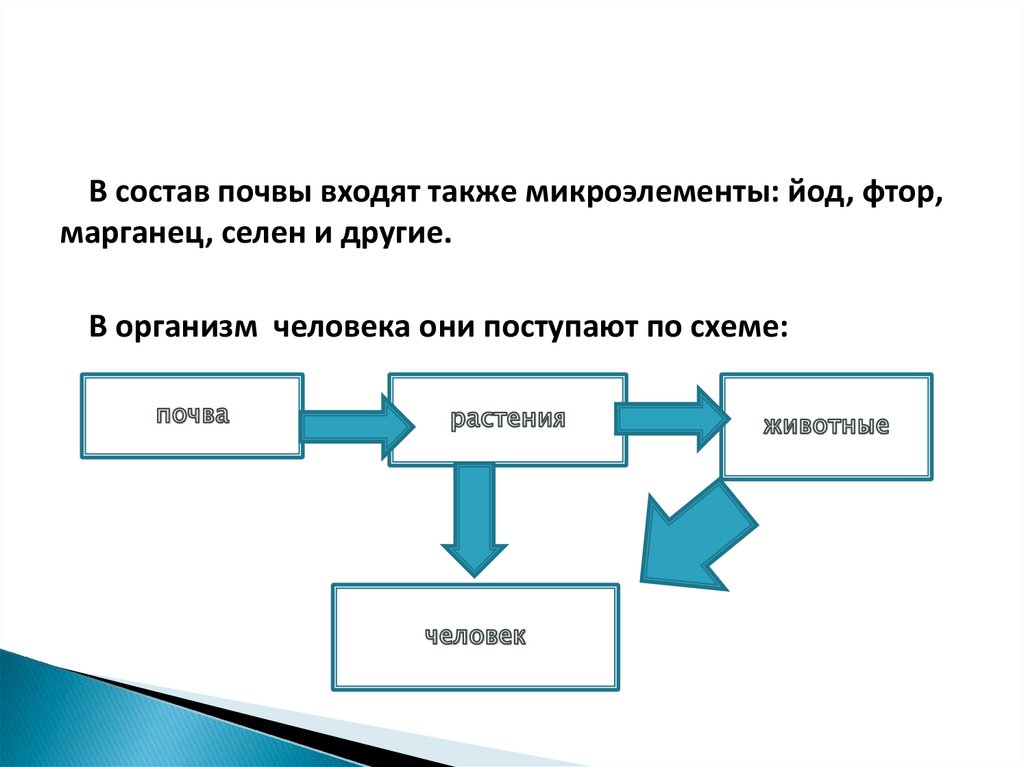 В состав почвы входят также микроэлементы: йод, фтор, марганец, селен и другие.

В организм человека они поступают по схеме:

почва

растения

животные

человек